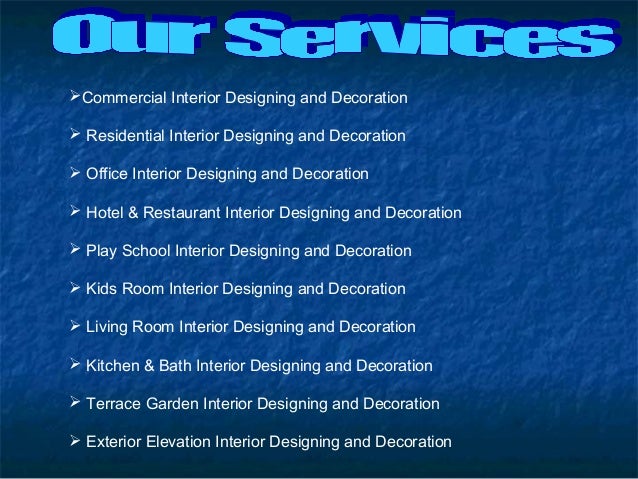 Our Services

➢Commercial Interior Designing and Decoration

➢ Residential Interior Designing and Decoration

➢ Office Interior Designing and Decoration

➢ Hotel & Restaurant Interior Designing and Decoration

➢ Play School Interior Designing and Decoration

➢ Kids Room Interior Designing and Decoration

➢ Living Room Interior Designing and Decoration

➢ Kitchen & Bath Interior Designing and Decoration

➢ Terrace Garden Interior Designing and Decoration

➢ Exterior Elevation Interior Designing and Decoration